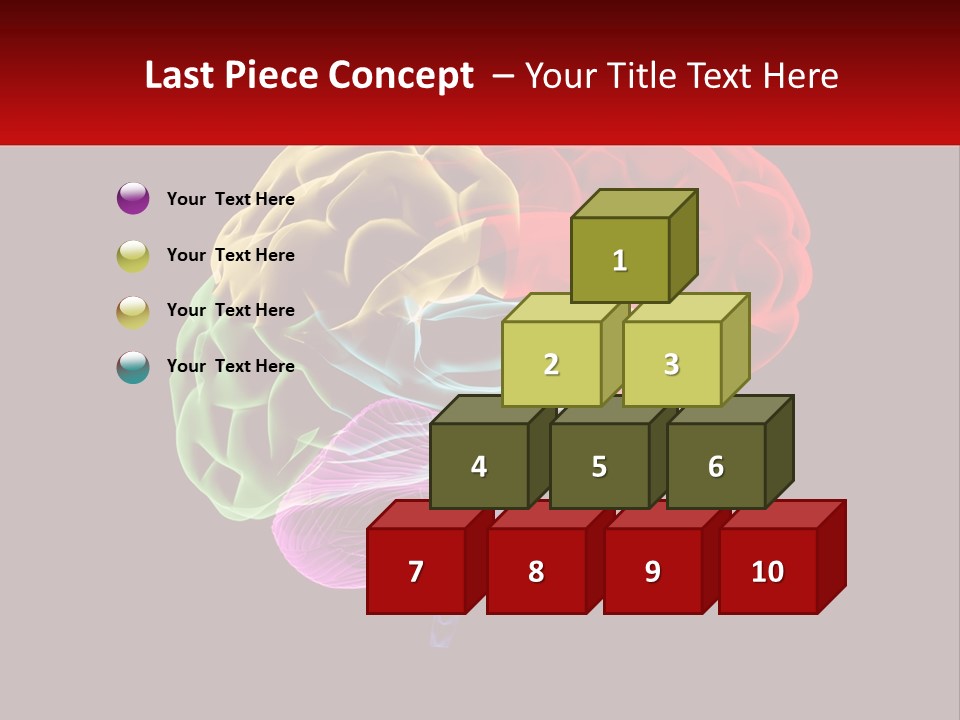 Last Piece Concept – Your Title Text Here

Your Text Here

Your Text Here

Your Text Here

Your Text Here

1

2

3

4

5

6

7

8

9

10